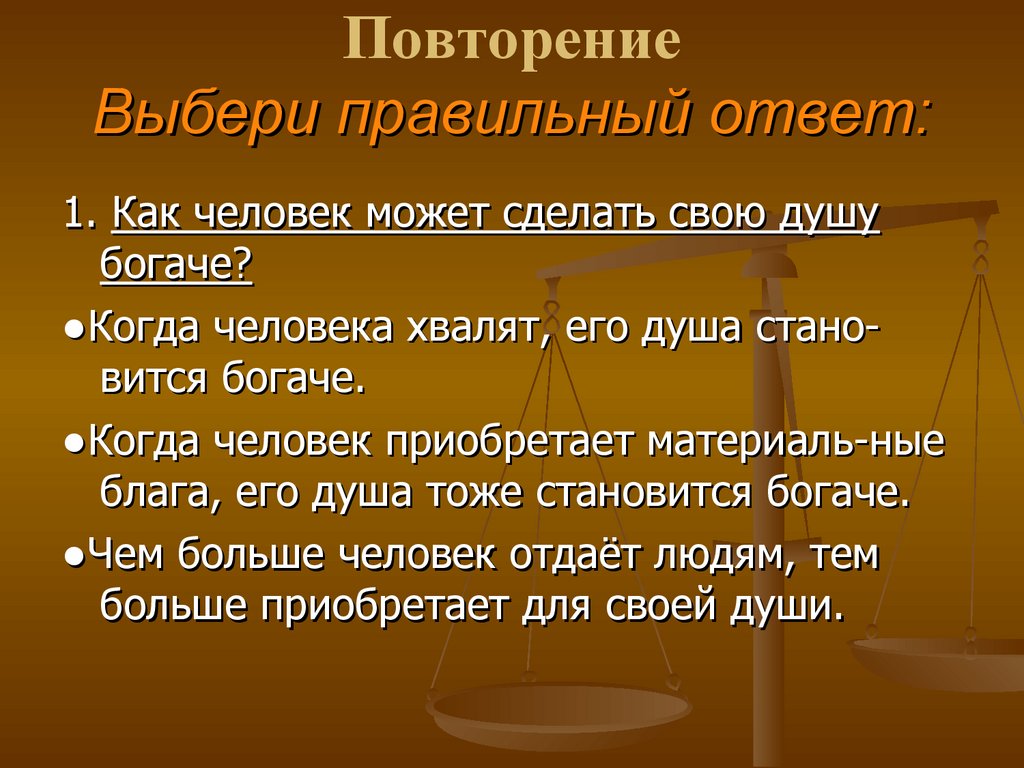 Повторение
Выбери правильный ответ:

1. Как человек может сделать свою душу богаче?

●Когда человека хвалят, его душа становится богаче.

●Когда человек приобретает материаль-ные блага, его душа тоже становится богаче.

●Чем больше человек отдаёт людям, тем больше приобретает для своей души.